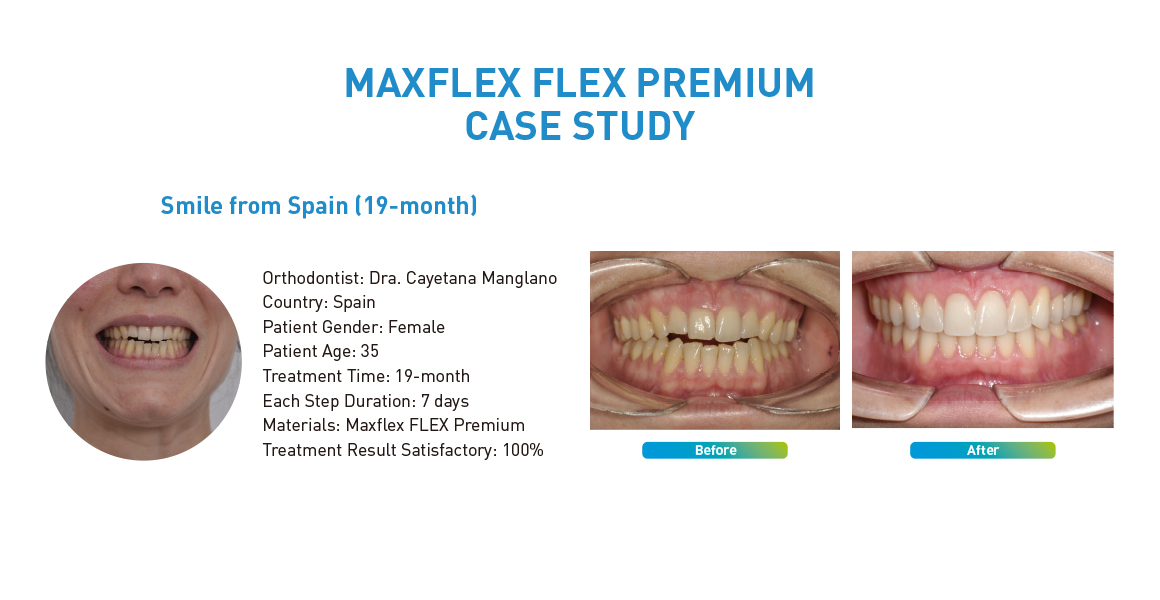 MAXFLEX FLEX PREMIUM
CASE STUDY

Smile from Spain (19-month)

Orthodontist: Dra. Cayetana Manglano
Country: Spain
Patient Gender: Female
Patient Age: 35
Treatment Time: 19-month
Each Step Duration: 7 days
Materials: Maxflex FLEX Premium
Treatment Result Satisfactory: 100%

Before

After